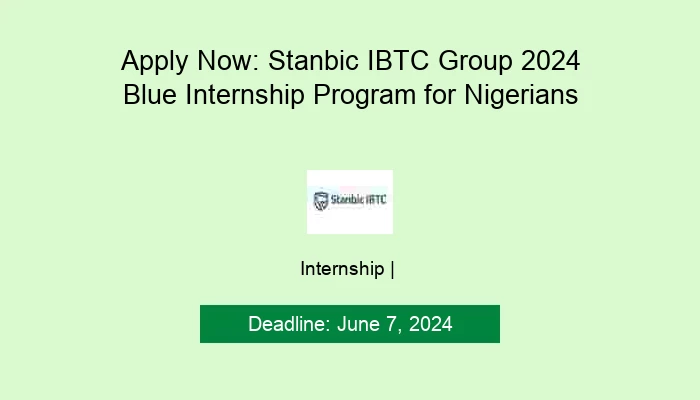 Apply Now: Stanbic IBTC Group 2024 Blue Internship Program for Nigerians

Stanbic IBTC

Internship |

Deadline: June 7, 2024